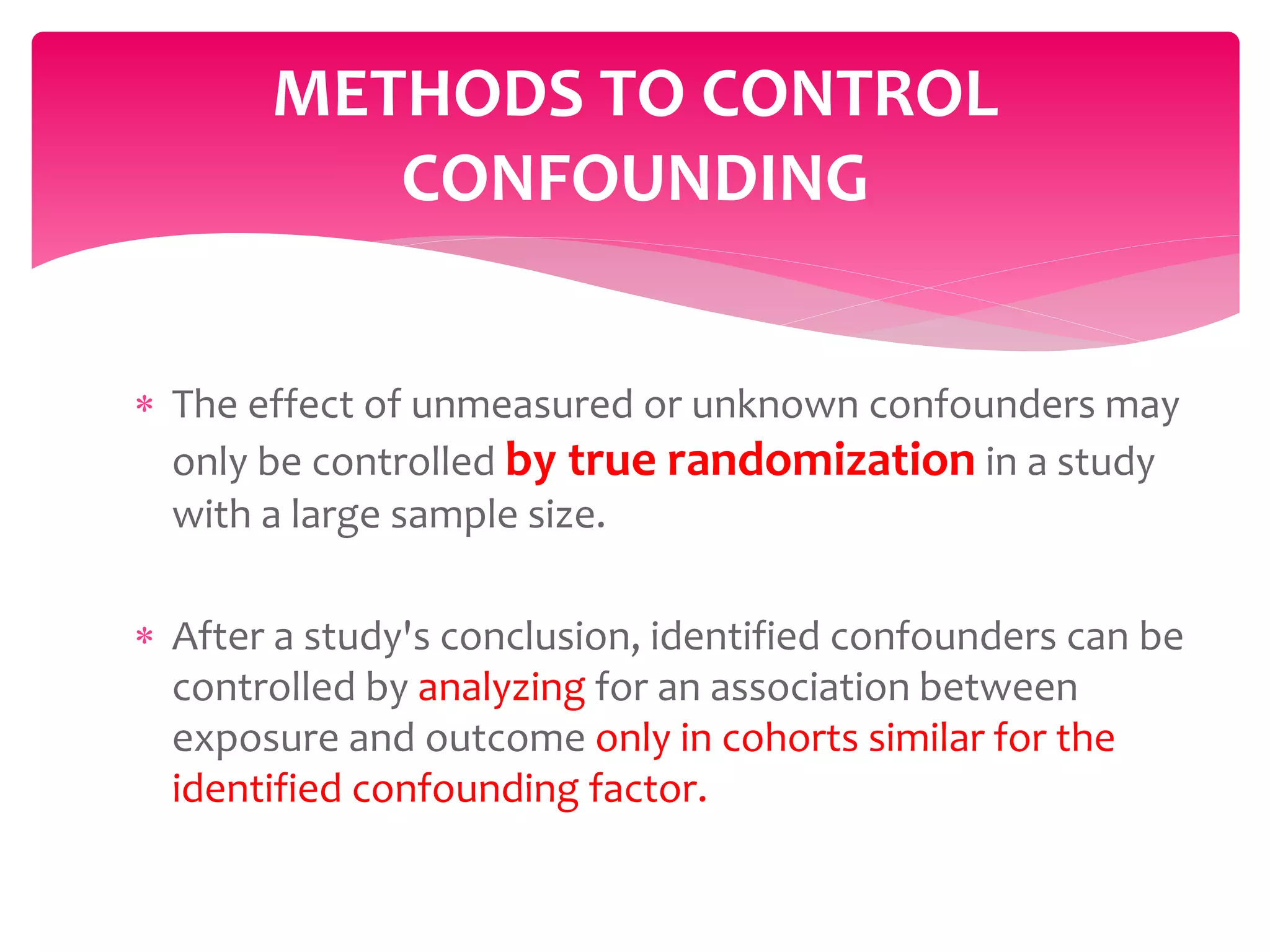 METHODS TO CONTROL CONFOUNDING

* The effect of unmeasured or unknown confounders may only be controlled by true randomization in a study with a large sample size.

* After a study's conclusion, identified confounders can be controlled by analyzing for an association between exposure and outcome only in cohorts similar for the identified confounding factor.